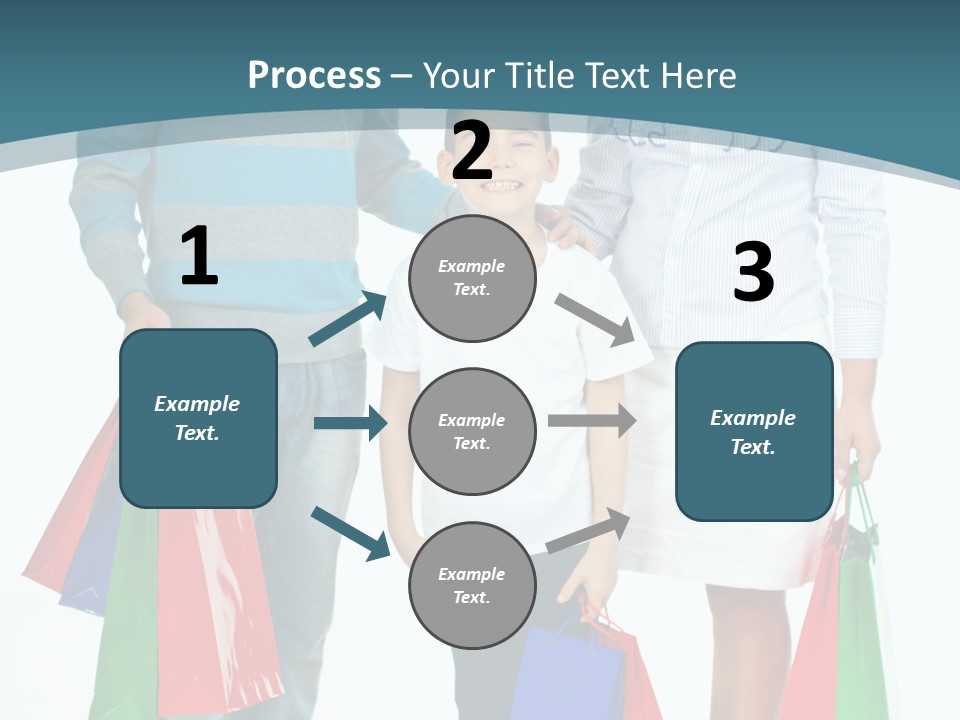 Process – Your Title Text Here

1

Example Text.

2

Example Text.

Example Text.

Example Text.

3

Example Text.